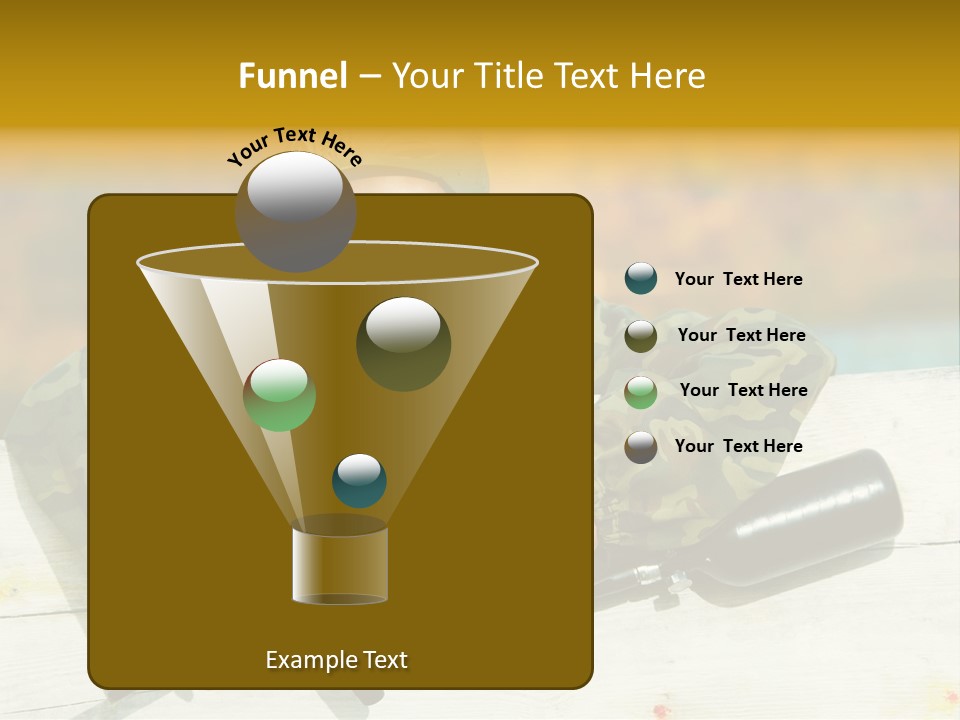 Funnel – Your Title Text Here

Your Text Here

Your Text Here

Your Text Here

Your Text Here

Your Text Here

Example Text